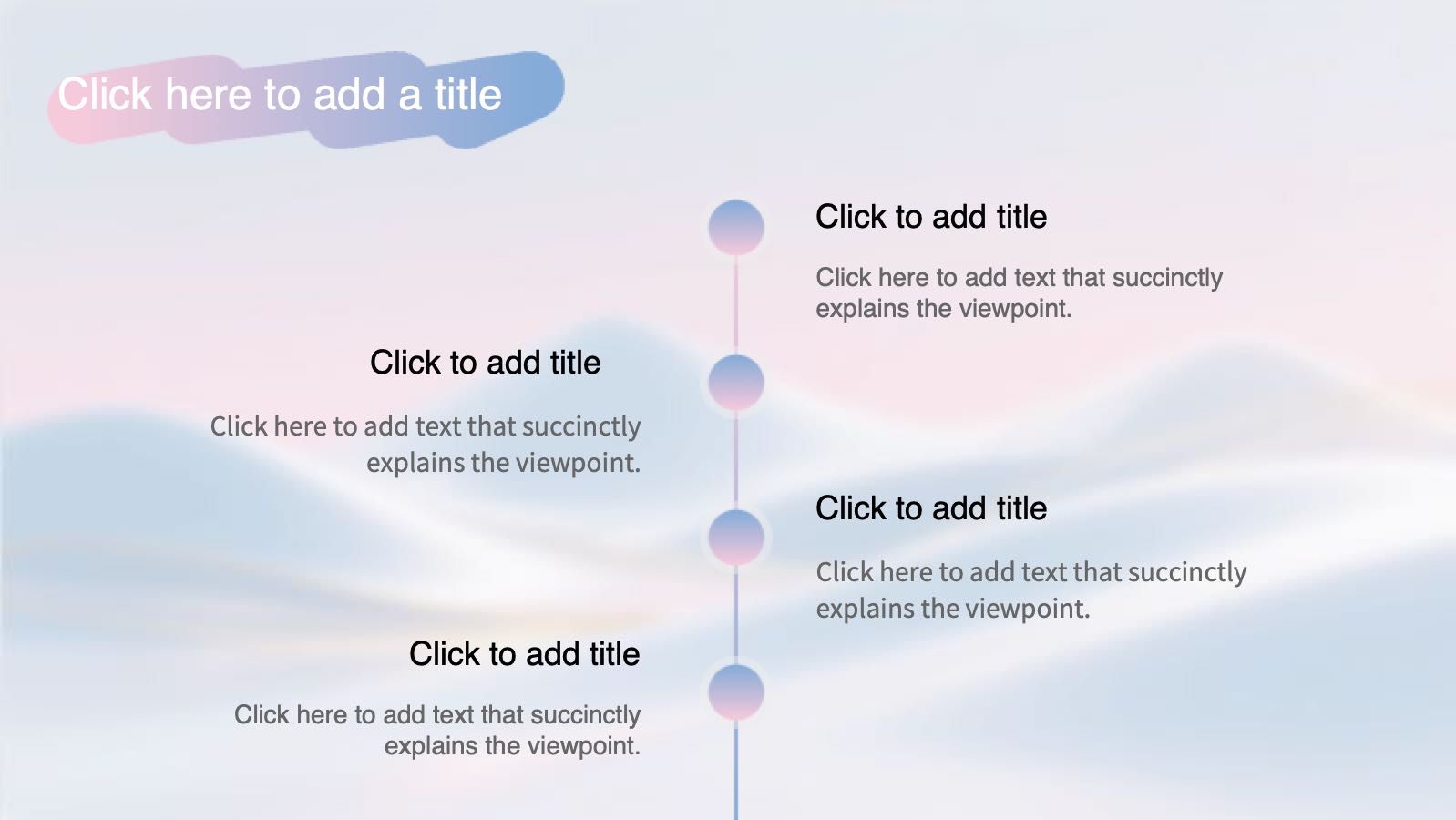 Click here to add a title

Click to add title

Click here to add text that succinctly explains the viewpoint.

Click to add title

Click here to add text that succinctly explains the viewpoint.

Click to add title

Click here to add text that succinctly explains the viewpoint.

Click to add title

Click here to add text that succinctly explains the viewpoint.